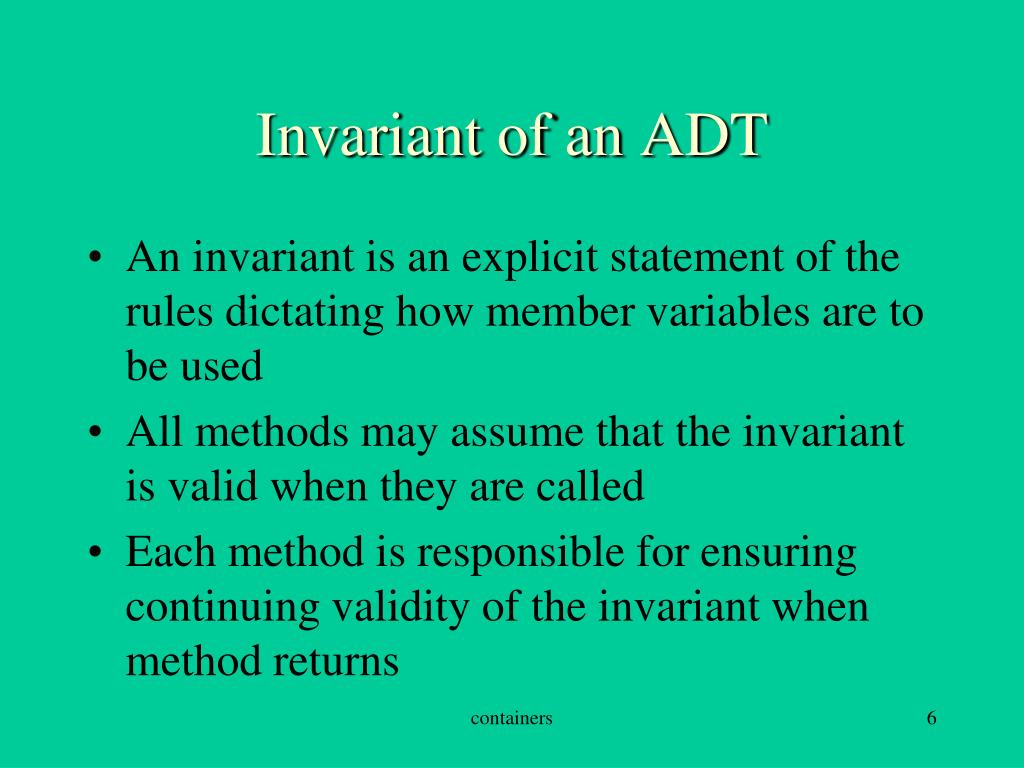 Invariant of an ADT

• An invariant is an explicit statement of the rules dictating how member variables are to be used
• All methods may assume that the invariant is valid when they are called
• Each method is responsible for ensuring continuing validity of the invariant when method returns

containers

6